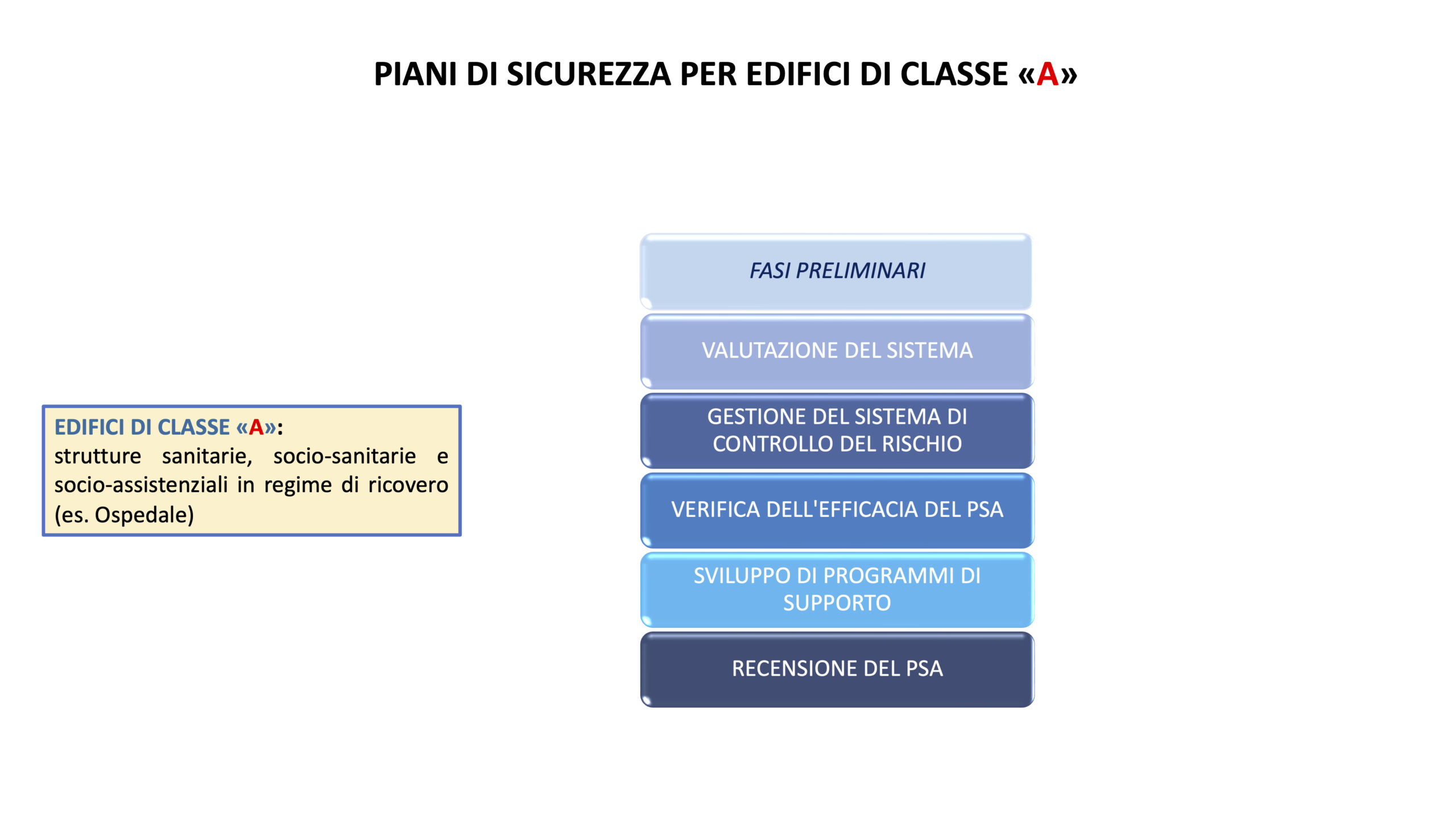 PIANI DI SICUREZZA PER EDIFICI DI CLASSE «A»

EDIFICI DI CLASSE «A»:
strutture sanitarie, socio-sanitarie e socio-assistenziali in regime di ricovero (es. Ospedale)

FASI PRELIMINARI

VALUTAZIONE DEL SISTEMA

GESTIONE DEL SISTEMA DI CONTROLLO DEL RISCHIO

VERIFICA DELL'EFFICACIA DEL PSA

SVILUPPO DI PROGRAMMI DI SUPPORTO

RECENSIONE DEL PSA